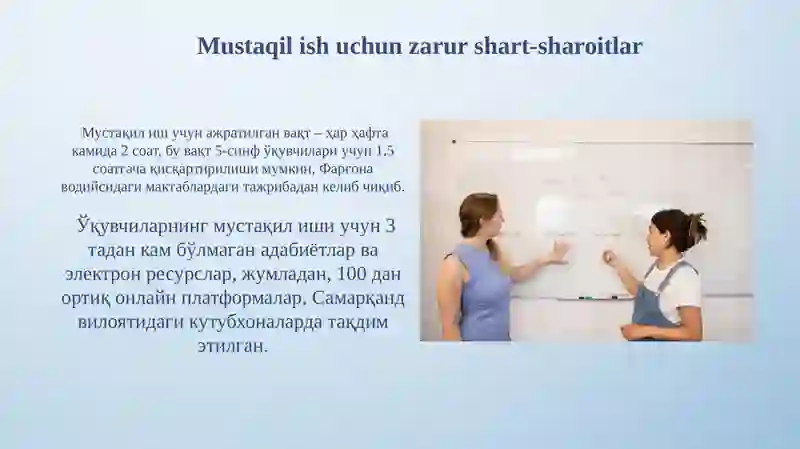 Mustaqil ish uchun zarur shart-sharoitlar

Мустақил иш учун ажратилган вақт – ҳар ҳафта камида 2 соат, бу вақт 5-синф ўқувчилари учун 1.5 соатгача қисқартирилиши мумкин, Фарғона водийсидаги мактаблардаги тажрибадан келиб чиқиб.

Ўқувчиларнинг мустақил иши учун 3 тадан кам бўлмаган адабиётлар ва электрон ресурслар, жумладан, 100 дан ортиқ онлайн платформалар, Самарқанд вилоятидаги кутубхоналарда тақдим этилган.